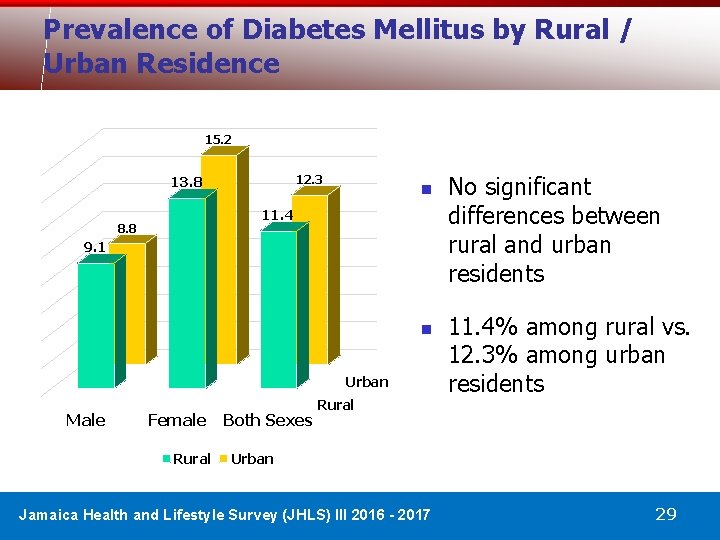 Prevalence of Diabetes Mellitus by Rural / Urban Residence

15.2
13.8
12.3
11.4
8.8
9.1
Urban
Rural
Male
Female
Both Sexes
Rural
Urban

- No significant differences between rural and urban residents
- 11.4% among rural vs. 12.3% among urban residents

Jamaica Health and Lifestyle Survey (JHLS) III 2016 - 2017
29